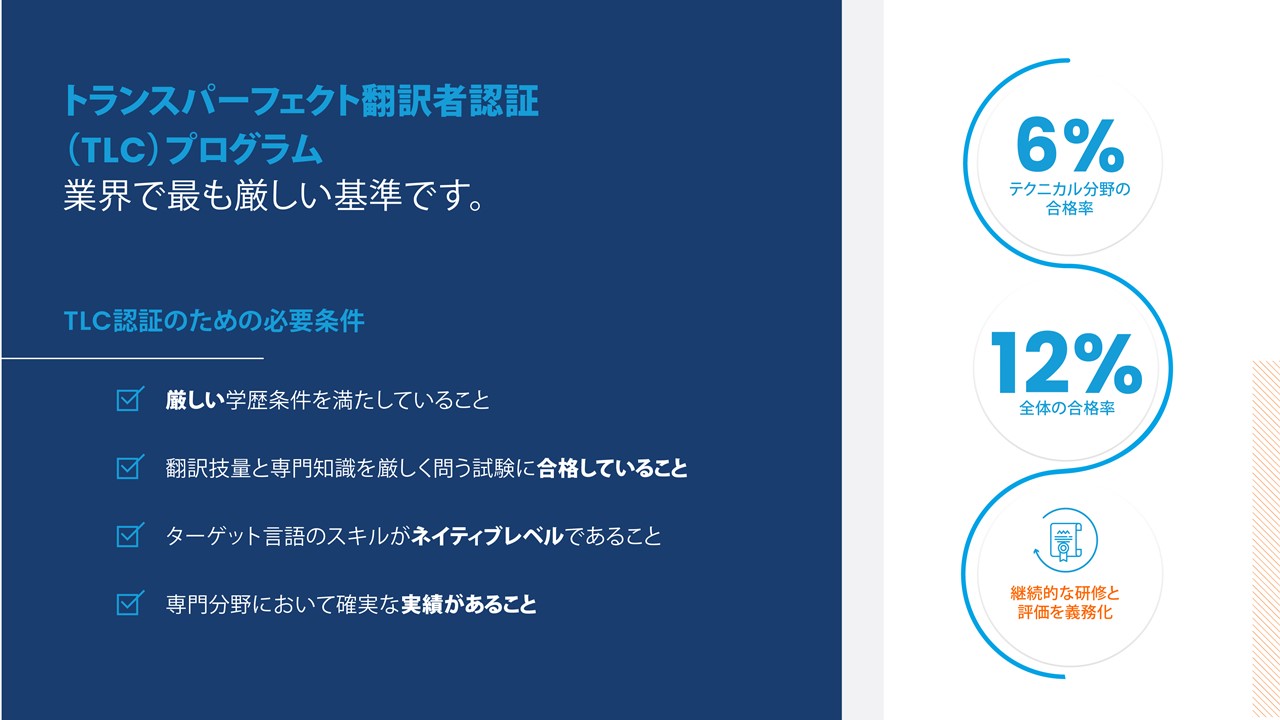 トランスパーフェクト翻訳者認証（TLC）プログラム
業界で最も厳しい基準です。

TLC認証のための必要条件

厳しい学歴条件を満たしていること

翻訳技量と専門知識を厳しく問う試験に合格していること

ターゲット言語のスキルがネイティブレベルであること

専門分野において確実な実績があること

6%
テクニカル分野の合格率

12%
全体の合格率

継続的な研修と評価を義務化